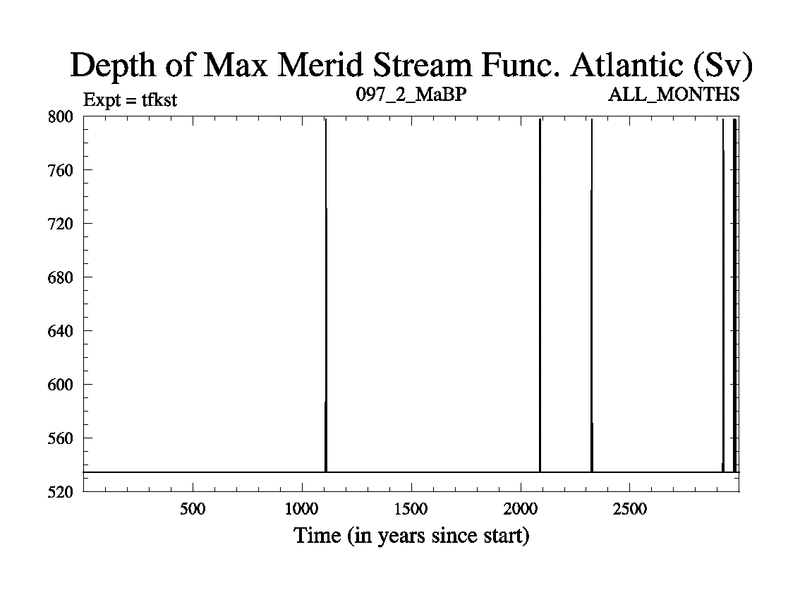 Depth of Max Merid Stream Func. Atlantic (Sv)

Expt = tfkst
097_2_MaBP
ALL_MONTHS

800
760
720
680
640
600
560
520

500
1000
1500
2000
2500

Time (in years since start)